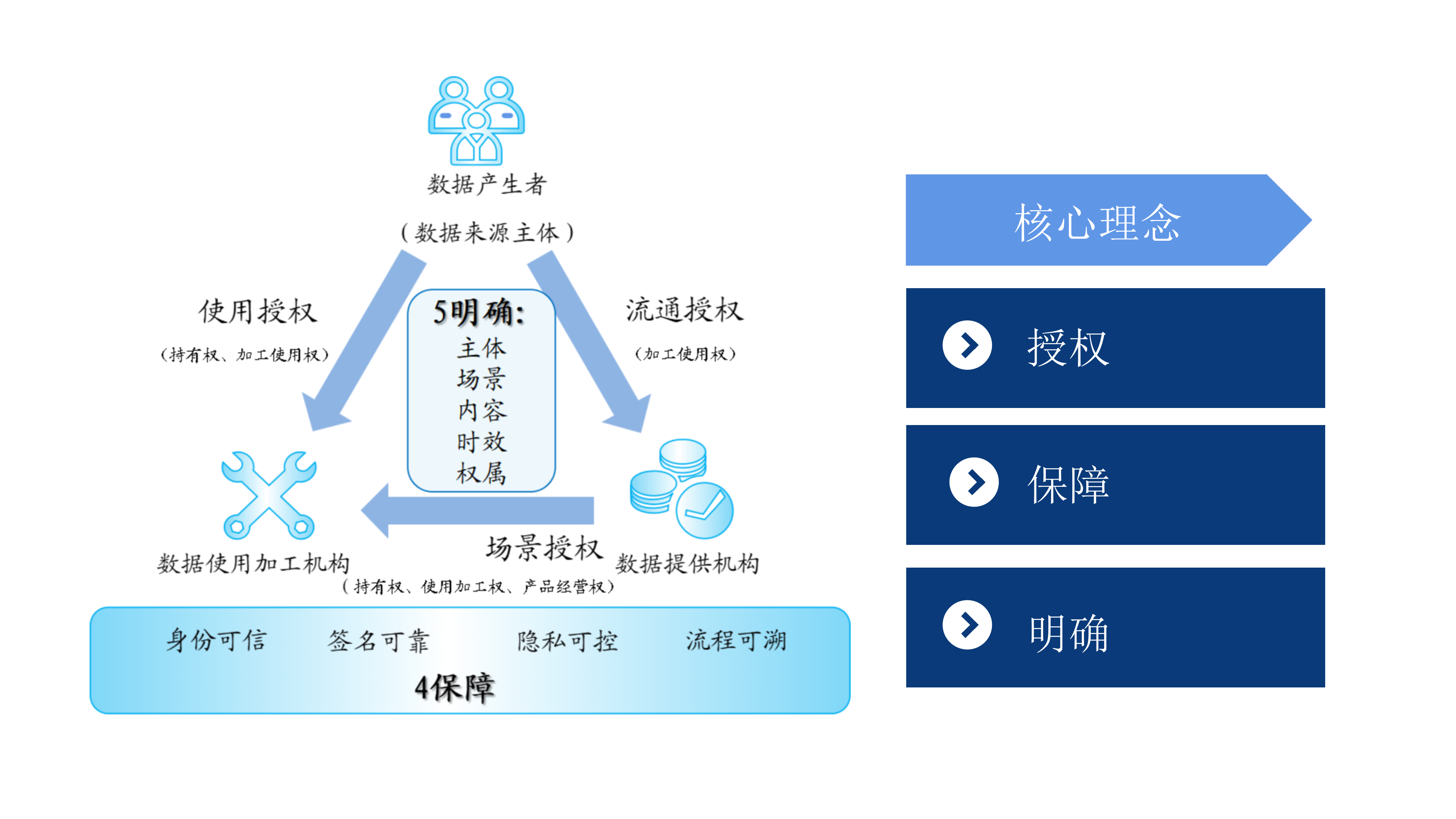 数据产生者
（数据来源主体）

使用授权
（持有权、加工使用权）

5明确：
主体
场景
内容
时效
权属

流通授权
（加工使用权）

数据使用加工机构

场景授权
（持有权、使用加工权、产品经营权）

数据提供机构

身份可信 签名可靠 隐私可控 流程可溯
4保障

核心理念

授权

保障

明确